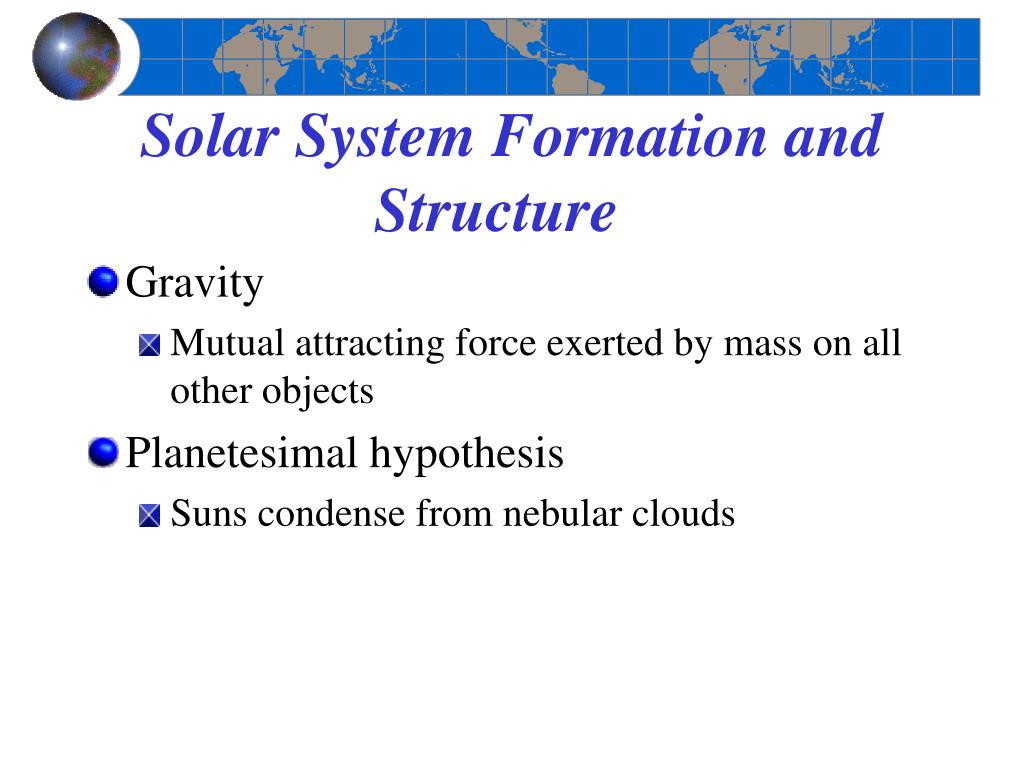 Solar System Formation and Structure

Gravity

Mutual attracting force exerted by mass on all other objects

Planetesimal hypothesis

Suns condense from nebular clouds